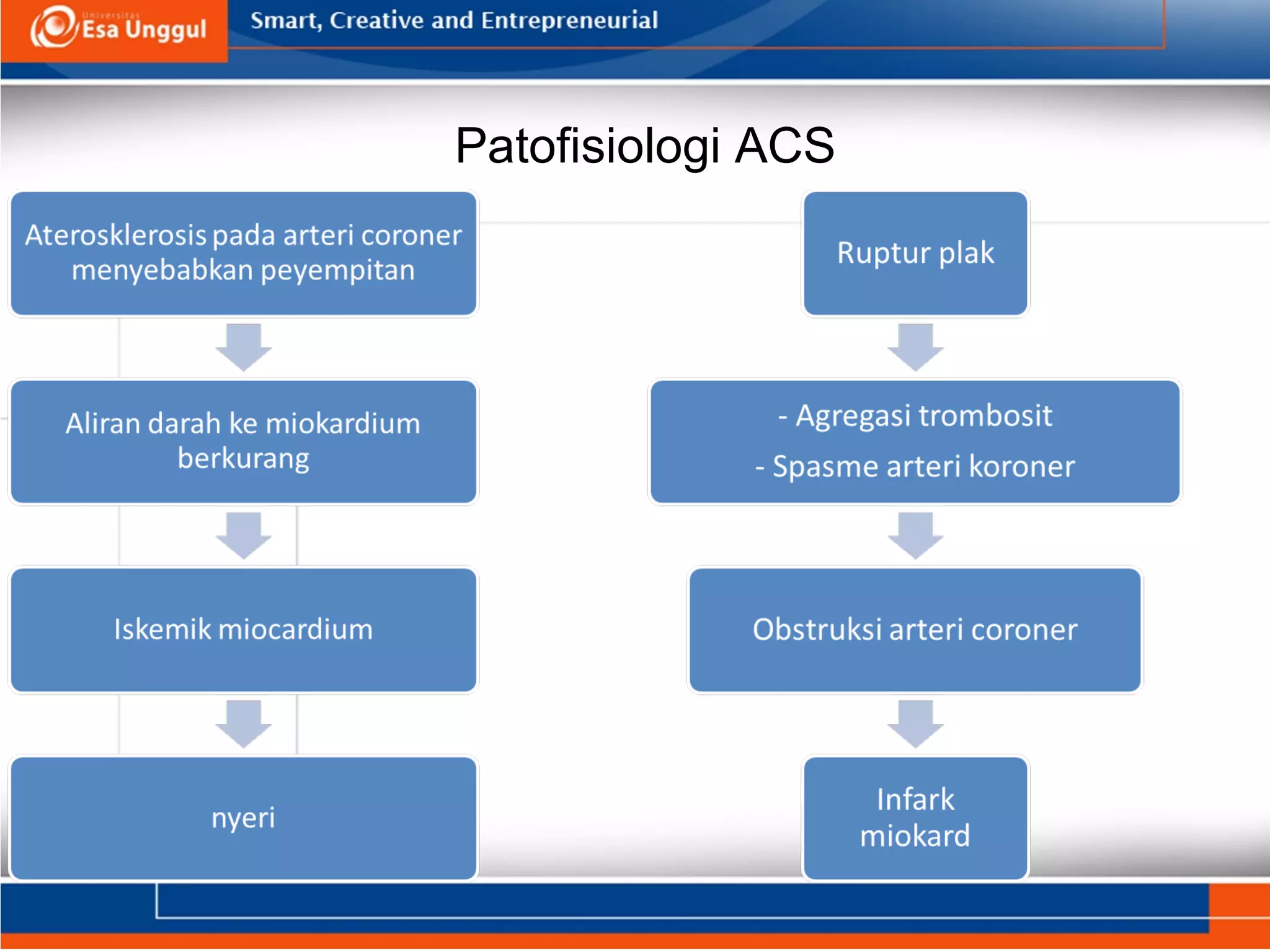 Universitas Esa Unggul

Smart, Creative and Entrepreneurial

Patofisiologi ACS

Aterosklerosis pada arteri coroner menyebabkan peyempitan

Aliran darah ke miokardium berkurang

Iskemik miocardium

nyeri

Ruptur plak

- Agregasi trombosit
- Spasme arteri koroner

Obstruksi arteri coroner

Infark miokard